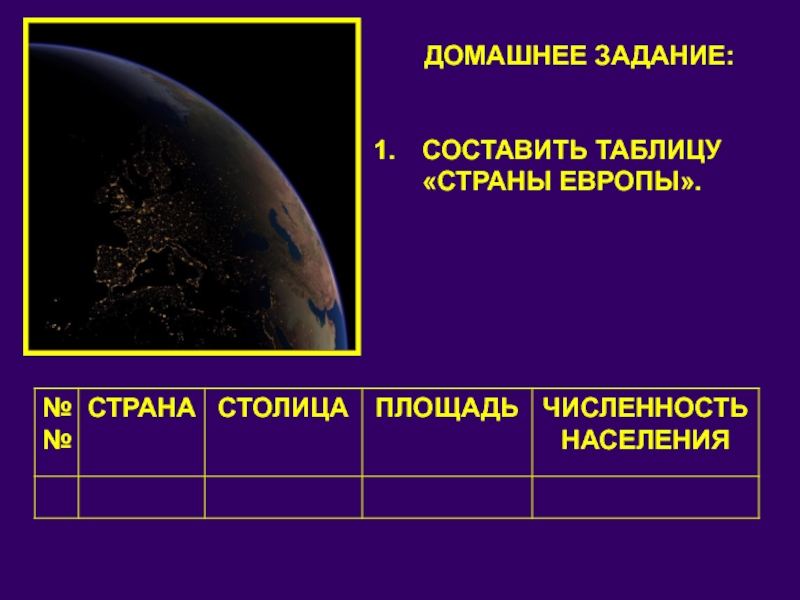 ДОМАШНЕЕ ЗАДАНИЕ:

1. СОСТАВИТЬ ТАБЛИЦУ «СТРАНЫ ЕВРОПЫ».

| №№ | СТРАНА | СТОЛИЦА | ПЛОЩАДЬ | ЧИСЛЕННОСТЬ НАСЕЛЕНИЯ |
|---|---|---|---|---|
| | | | | |